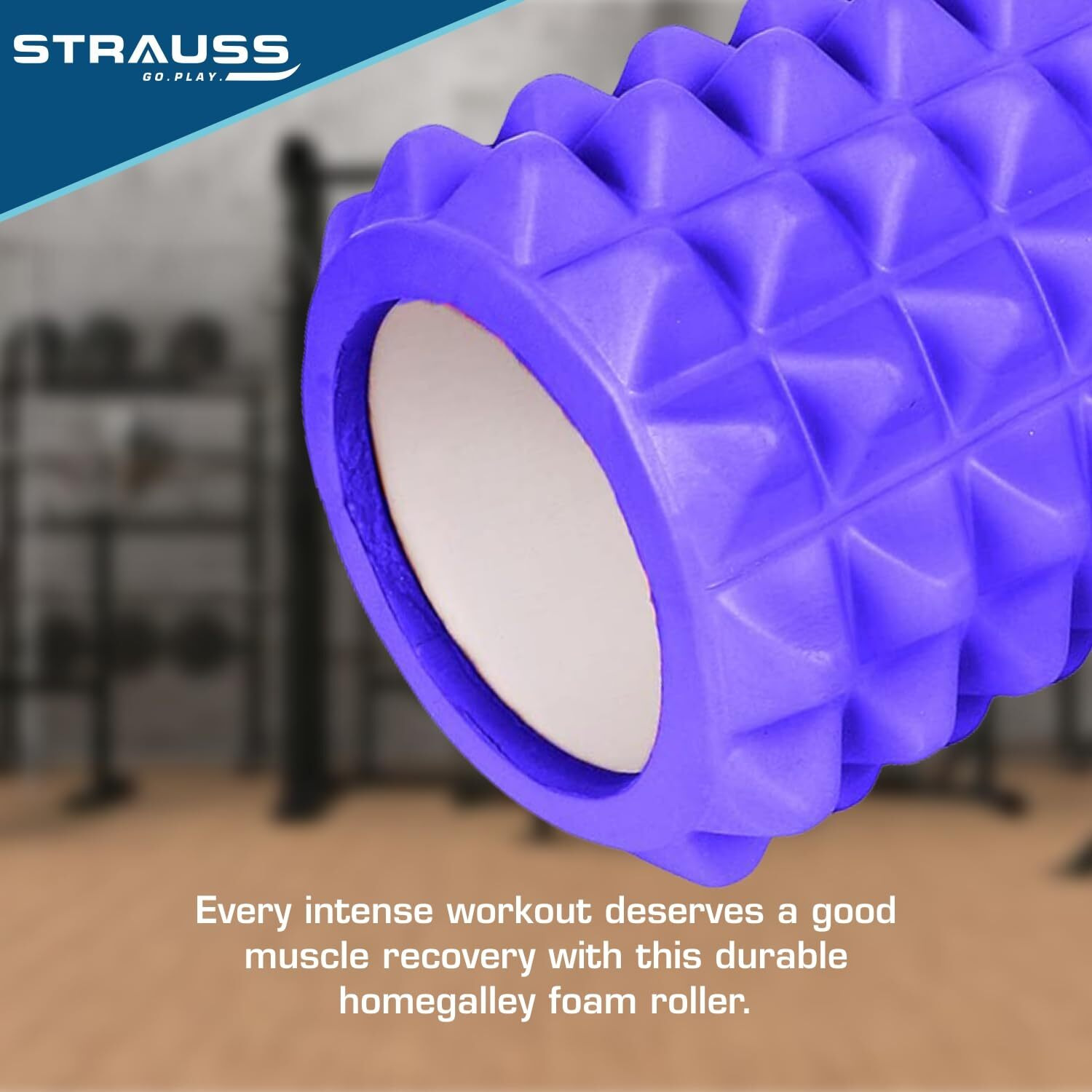 STRAUSS
GO.PLAY.

Every intense workout deserves a good muscle recovery with this durable homegalley foam roller.